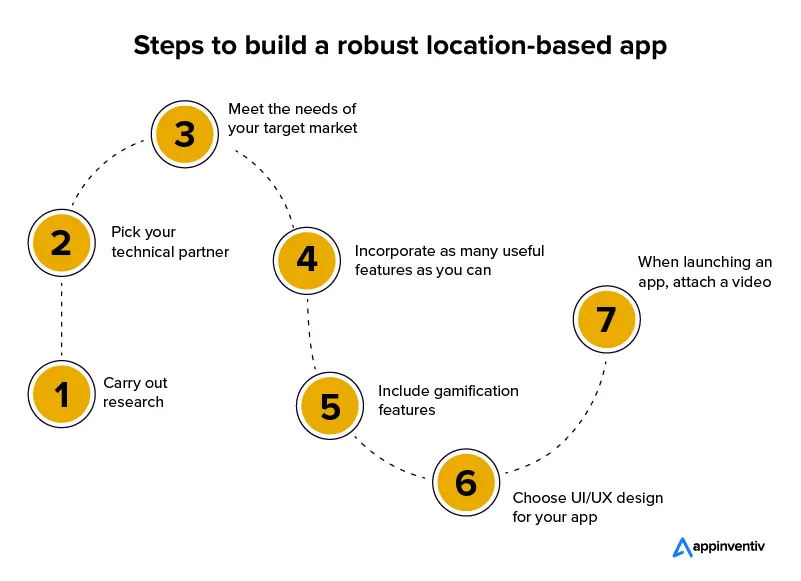 Steps to build a robust location-based app

1 Carry out research

2 Pick your technical partner

3 Meet the needs of your target market

4 Incorporate as many useful features as you can

5 Include gamification features

6 Choose UI/UX design for your app

7 When launching an app, attach a video

appinventiv